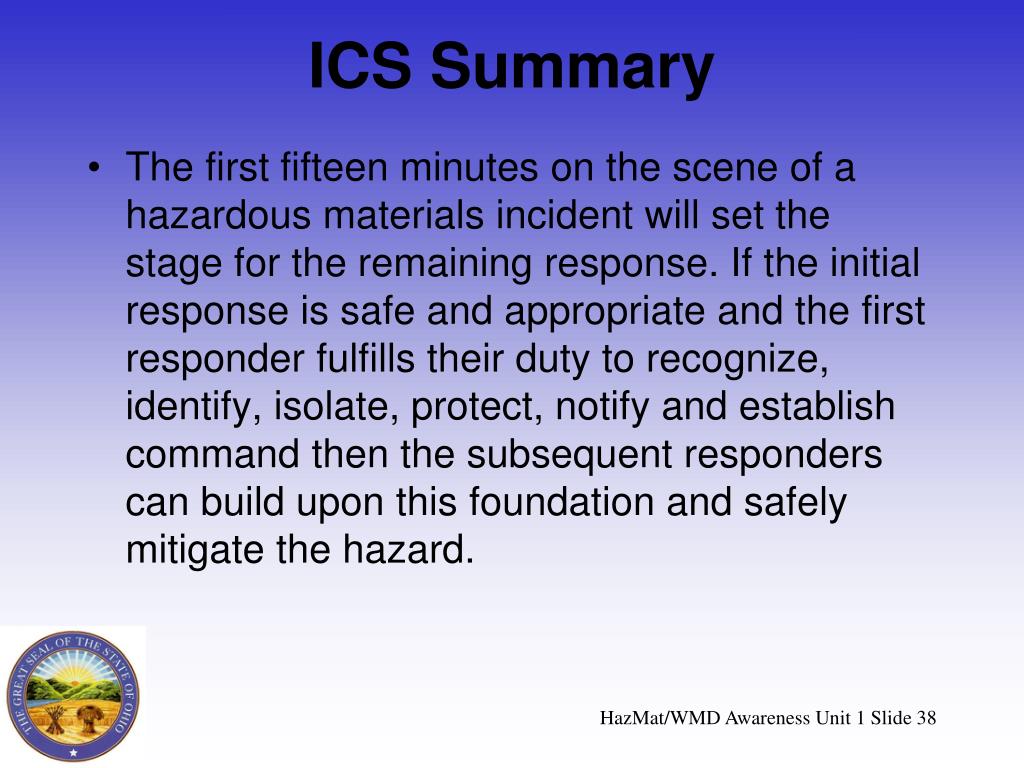 ICS Summary

• The first fifteen minutes on the scene of a hazardous materials incident will set the stage for the remaining response. If the initial response is safe and appropriate and the first responder fulfills their duty to recognize, identify, isolate, protect, notify and establish command then the subsequent responders can build upon this foundation and safely mitigate the hazard.

THE GREAT SEAL OF THE STATE OF OHIO

HazMat/WMD Awareness Unit 1 Slide 38